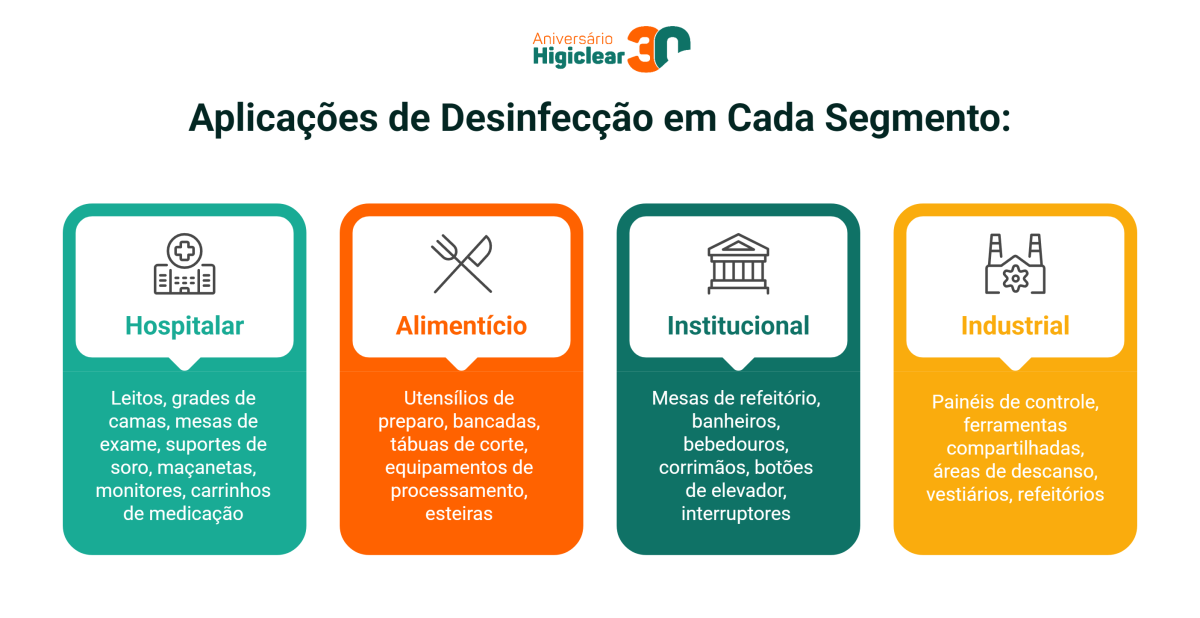 Aniversário Higiclear 30

Aplicações de Desinfecção em Cada Segmento:

Hospitalar

Leitos, grades de camas, mesas de exame, suportes de soro, maçanetas, monitores, carrinhos de medicação

Alimentício

Utensílios de preparo, bancadas, tábuas de corte, equipamentos de processamento, esteiras

Institucional

Mesas de refeitório, banheiros, bebedouros, corrimãos, botões de elevador, interruptores

Industrial

Painéis de controle, ferramentas compartilhadas, áreas de descanso, vestiários, refeitórios